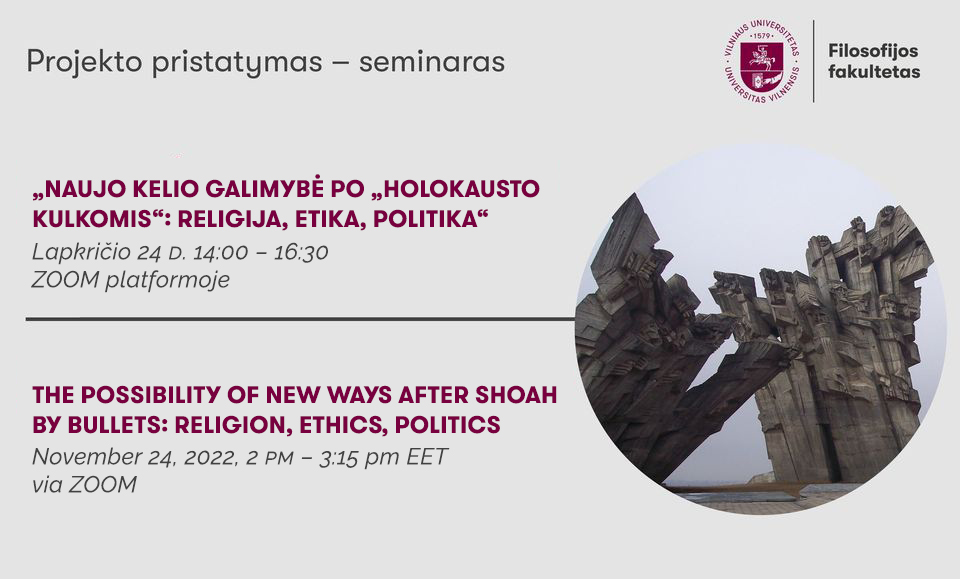 Projekto pristatymas – seminaras

VILNIAUS UNIVERSITETAS · 1579 · UNIVERSITAS VILNENSIS

Filosofijos fakultetas

„NAUJO KELIO GALIMYBĖ PO „HOLOKAUSTO KULKOMIS“: RELIGIJA, ETIKA, POLITIKA“

Lapkričio 24 D. 14:00 – 16:30
ZOOM platformoje

THE POSSIBILITY OF NEW WAYS AFTER SHOAH BY BULLETS: RELIGION, ETHICS, POLITICS

November 24, 2022, 2 PM – 3:15 pm EET
via ZOOM